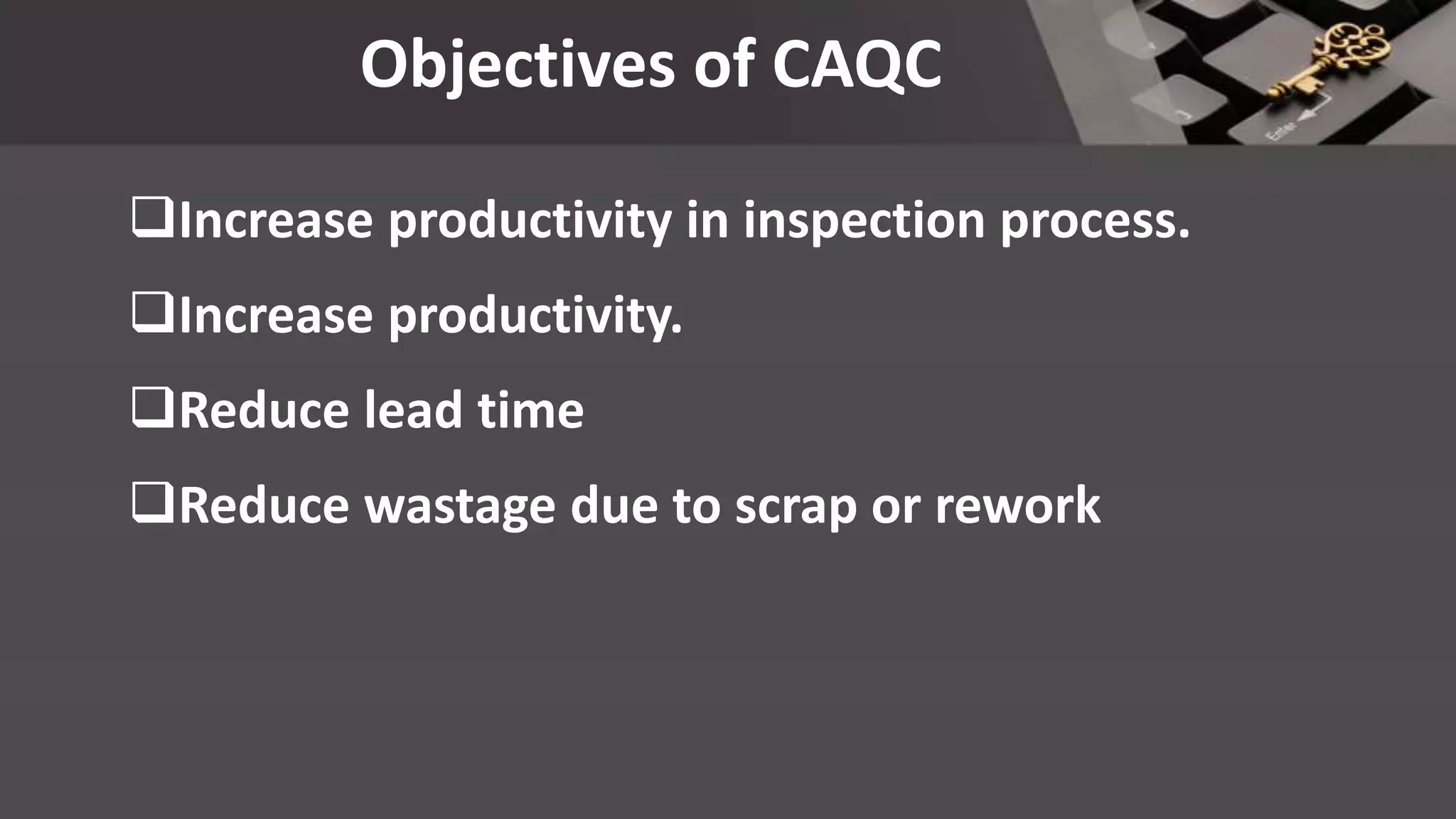 Objectives of CAQC

❑Increase productivity in inspection process.

❑Increase productivity.

❑Reduce lead time

❑Reduce wastage due to scrap or rework

Enter